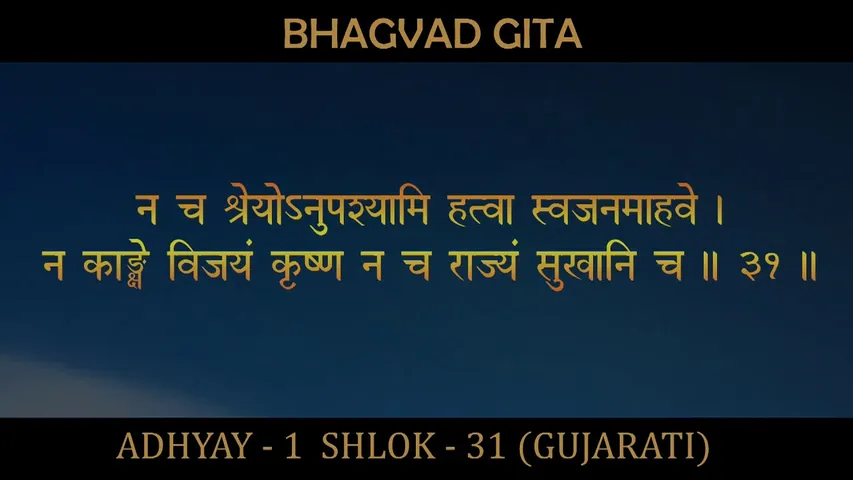 BHAGVAD GITA

न च श्रेयोऽनुपश्यामि हत्वा स्वजनमाहवे ।
न काङ्क्षे विजयं कृष्ण न च राज्यं सुखानि च ॥ ३१ ॥

ADHYAY - 1 SHLOK - 31 (GUJARATI)